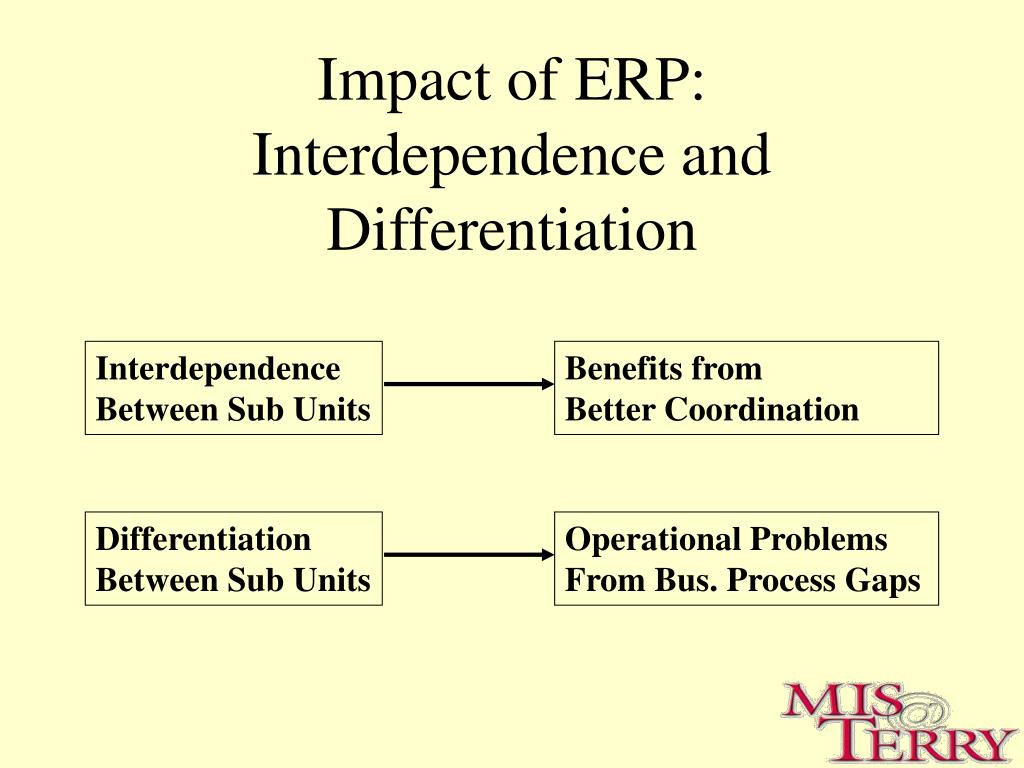 Impact of ERP: Interdependence and Differentiation

Interdependence Between Sub Units

Benefits from Better Coordination

Differentiation Between Sub Units

Operational Problems From Bus. Process Gaps

MIS @ TERRY